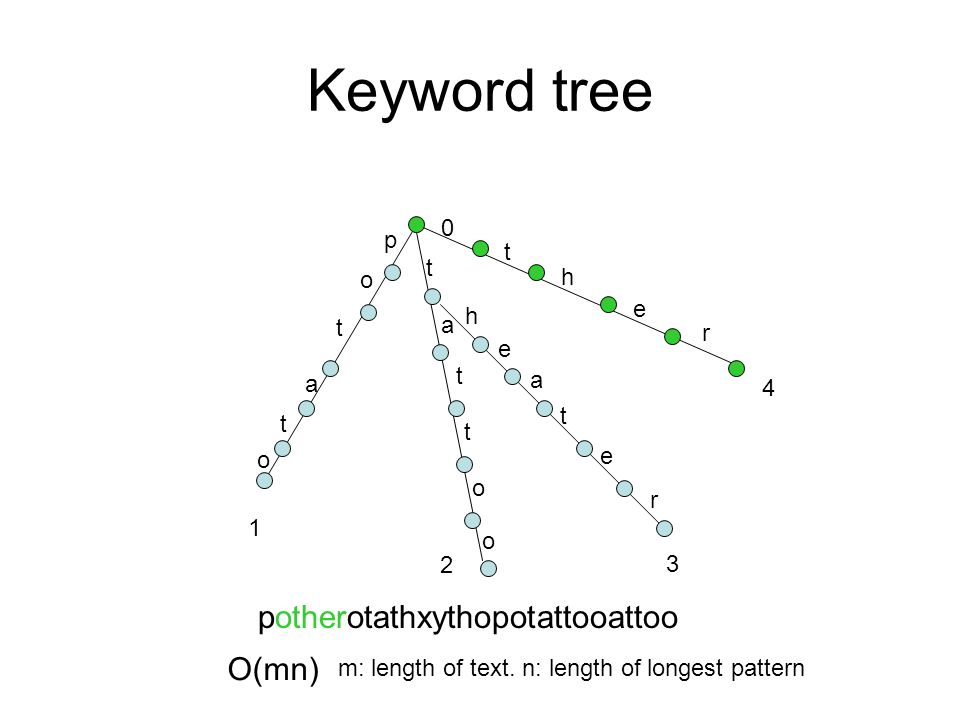 Keyword tree

0

p
o
t
a
t
o

1

t
a
t
t
o
o

2

h
e
a
t
e
r

3

t
h
e
r

4

potherotathxythopotattooattoo

O(mn) m: length of text. n: length of longest pattern